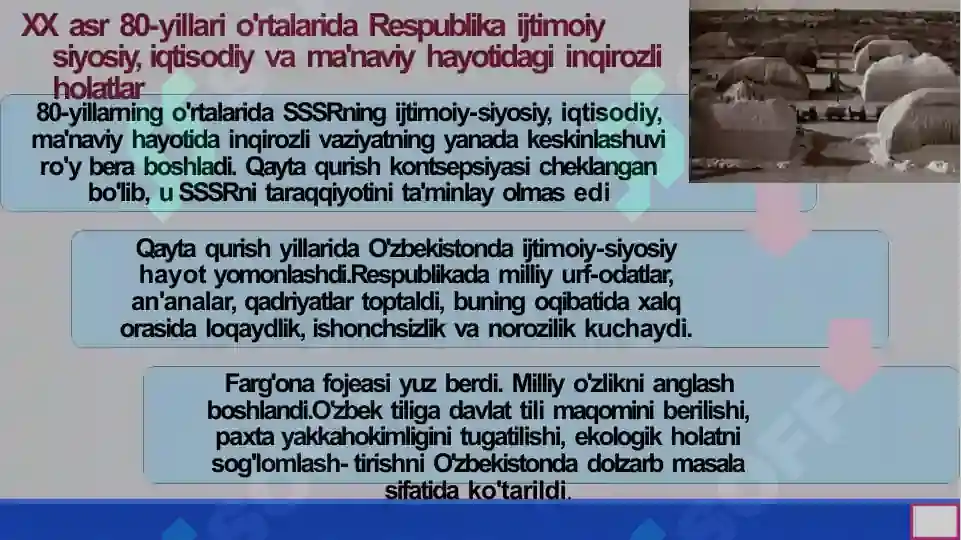 XX asr 80-yillari o'rtalarida Respublika ijtimoiy siyosiy, iqtisodiy va ma'naviy hayotidagi inqirozli holatlar

80-yillarning o'rtalarida SSSRning ijtimoiy-siyosiy, iqtisodiy, ma'naviy hayotida inqirozli vaziyatning yanada keskinlashuvi ro'y bera boshladi. Qayta qurish kontsepsiyasi cheklangan bo'lib, u SSSRni taraqqiyotini ta'minlay olmas edi

Qayta qurish yillarida O'zbekistonda ijtimoiy-siyosiy hayot yomonlashdi.Respublikada milliy urf-odatlar, an'analar, qadriyatlar toptaldi, buning oqibatida xalq orasida loqaydlik, ishonchsizlik va norozilik kuchaydi.

Farg'ona fojeasi yuz berdi. Milliy o'zlikni anglash boshlandi.O'zbek tiliga davlat tili maqomini berilishi, paxta yakkahokimligini tugatilishi, ekologik holatni sog'lomlash- tirishni O'zbekistonda dolzarb masala sifatida ko'tarildi.